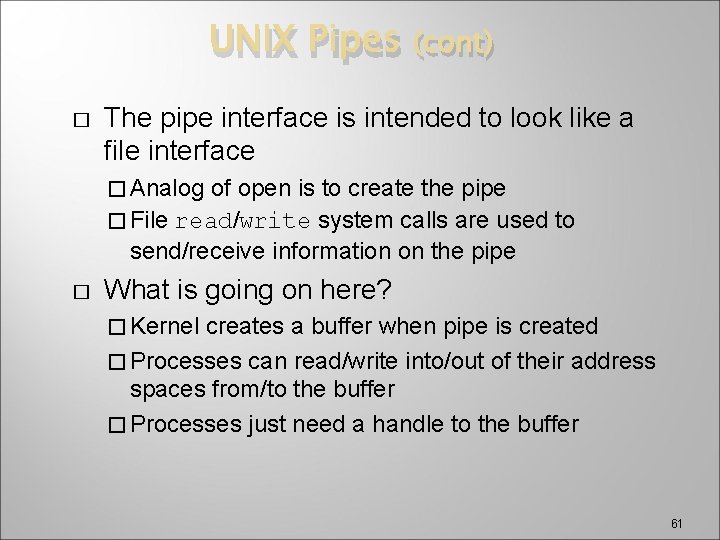 UNIX Pipes (cont)

□ The pipe interface is intended to look like a file interface

□ Analog of open is to create the pipe

□ File read/write system calls are used to send/receive information on the pipe

□ What is going on here?

□ Kernel creates a buffer when pipe is created

□ Processes can read/write into/out of their address spaces from/to the buffer

□ Processes just need a handle to the buffer

61